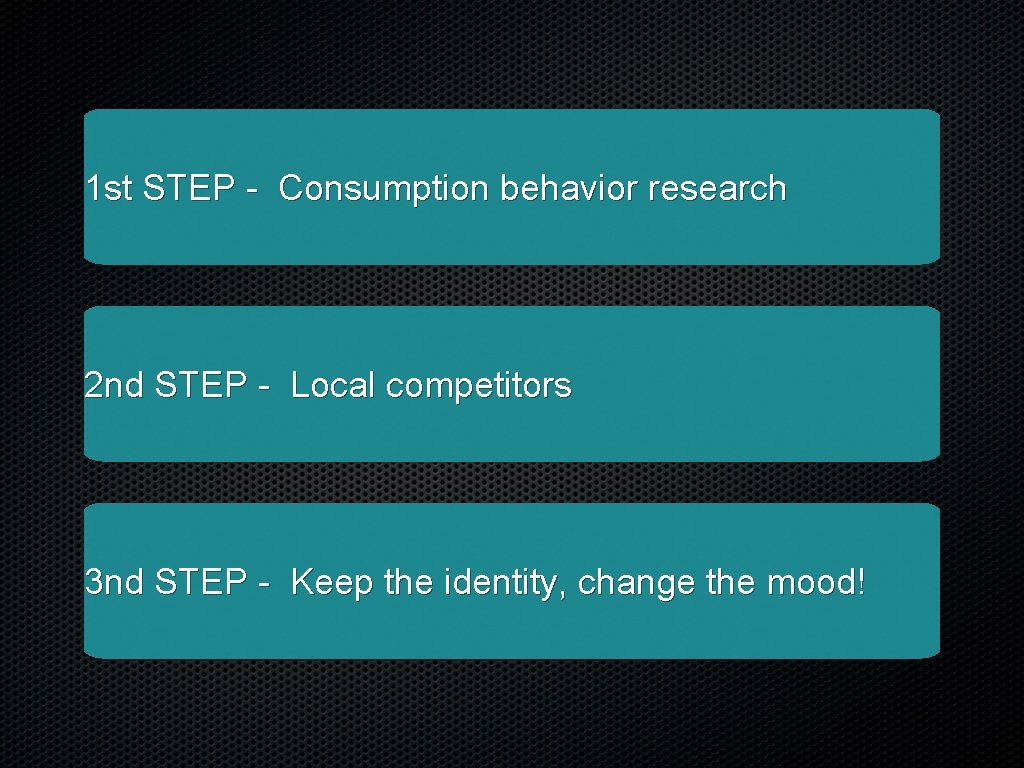 1st STEP - Consumption behavior research

2nd STEP - Local competitors

3nd STEP - Keep the identity, change the mood!